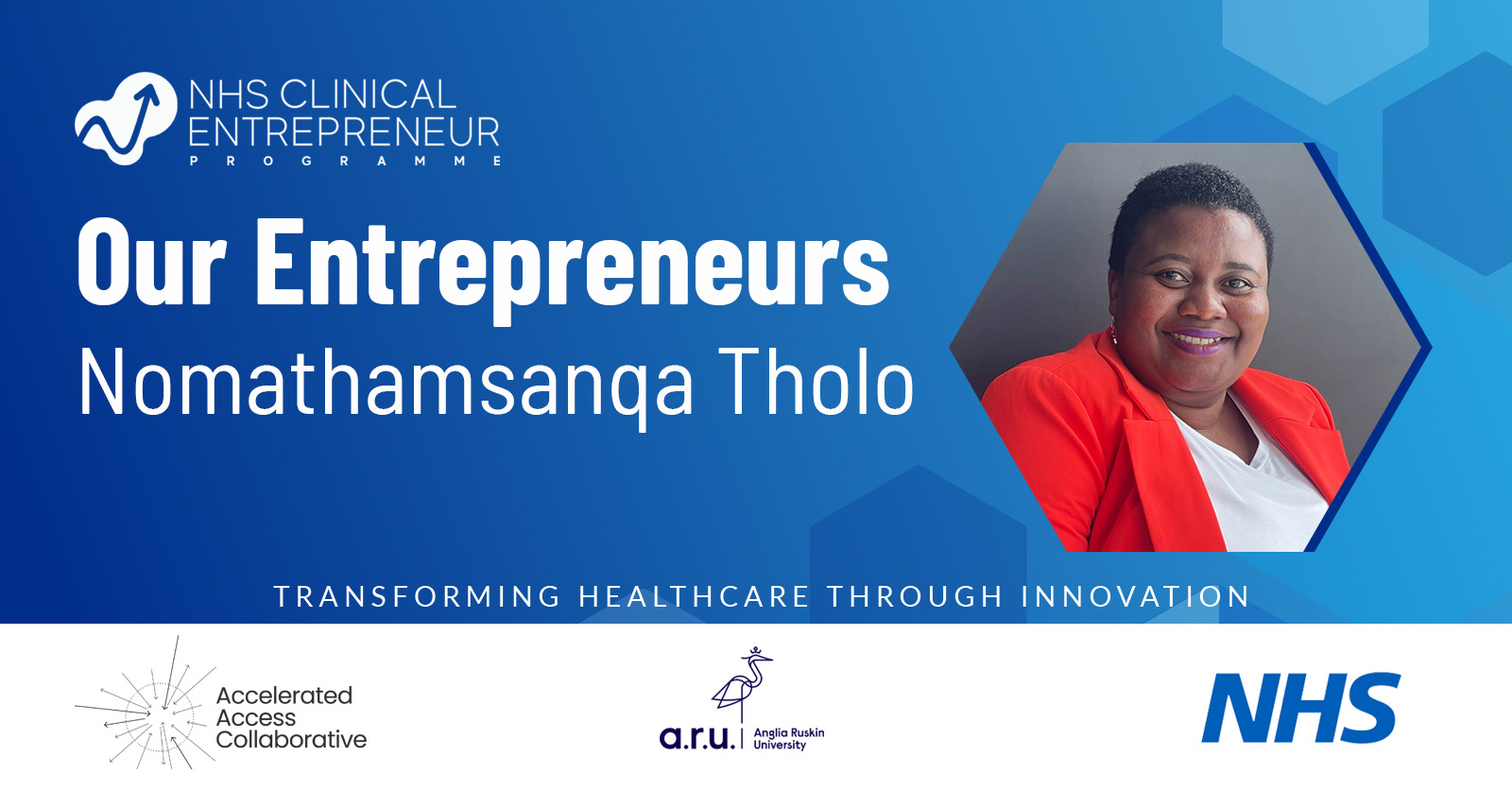 NHS CLINICAL ENTREPRENEUR PROGRAMME

Our Entrepreneurs
Nomathamsanqa Tholo

TRANSFORMING HEALTHCARE THROUGH INNOVATION

Accelerated Access Collaborative

a.r.u. Anglia Ruskin University

NHS